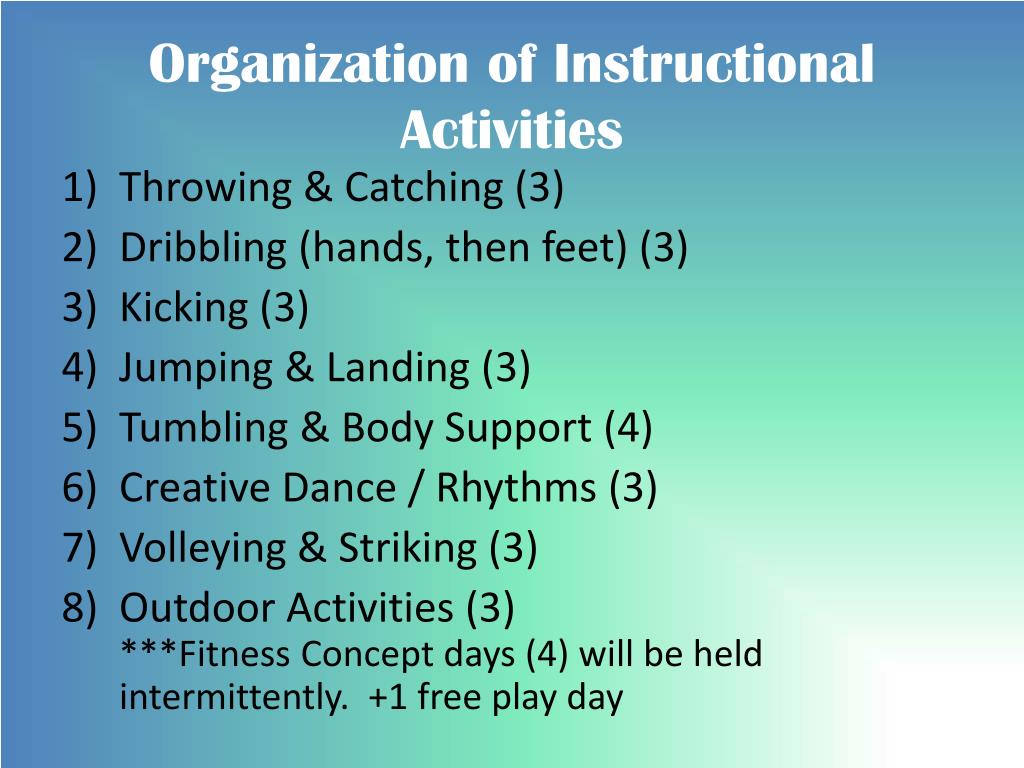 Organization of Instructional Activities

1) Throwing & Catching (3)
2) Dribbling (hands, then feet) (3)
3) Kicking (3)
4) Jumping & Landing (3)
5) Tumbling & Body Support (4)
6) Creative Dance / Rhythms (3)
7) Volleying & Striking (3)
8) Outdoor Activities (3)
***Fitness Concept days (4) will be held intermittently. +1 free play day